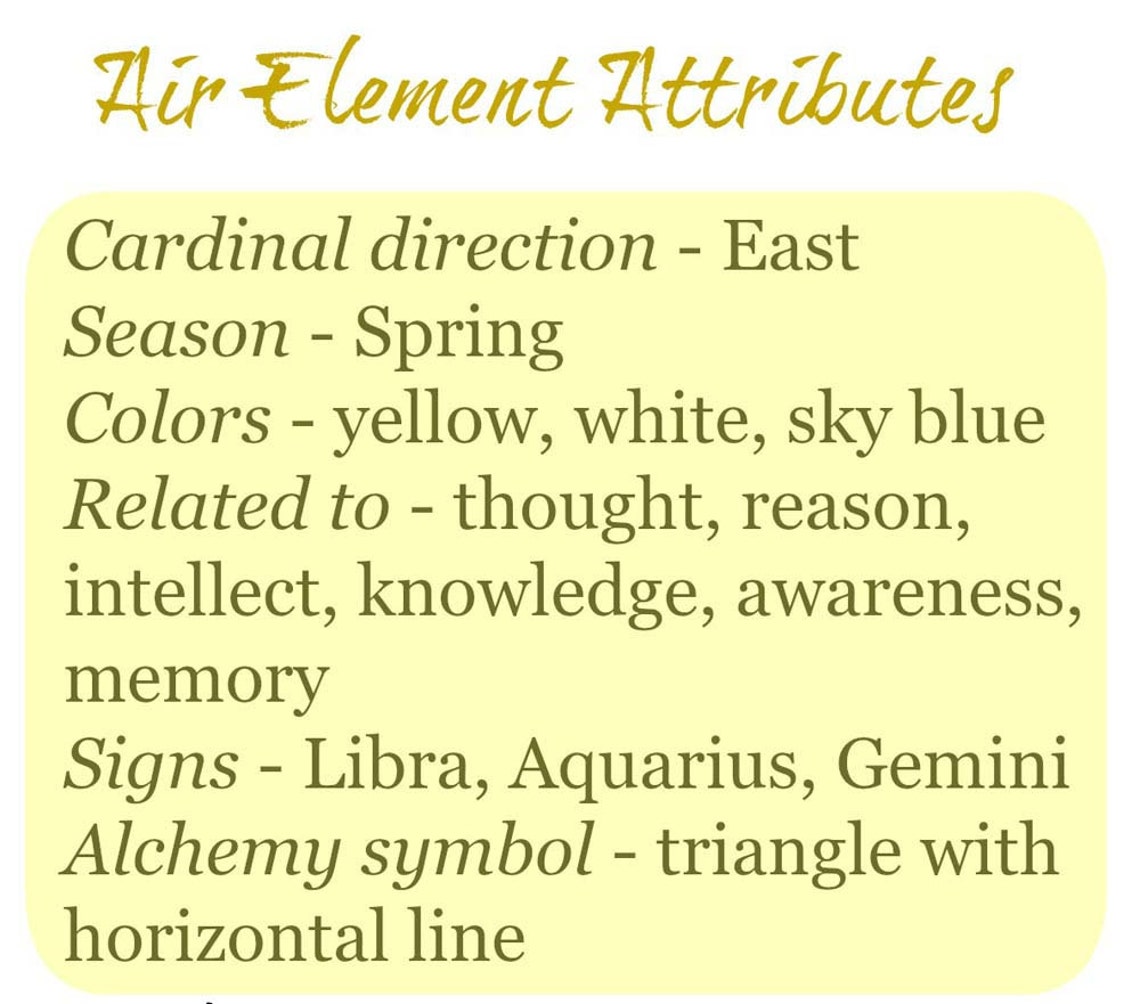 Air Element Attributes

Cardinal direction - East
Season - Spring
Colors - yellow, white, sky blue
Related to - thought, reason, intellect, knowledge, awareness, memory
Signs - Libra, Aquarius, Gemini
Alchemy symbol - triangle with horizontal line